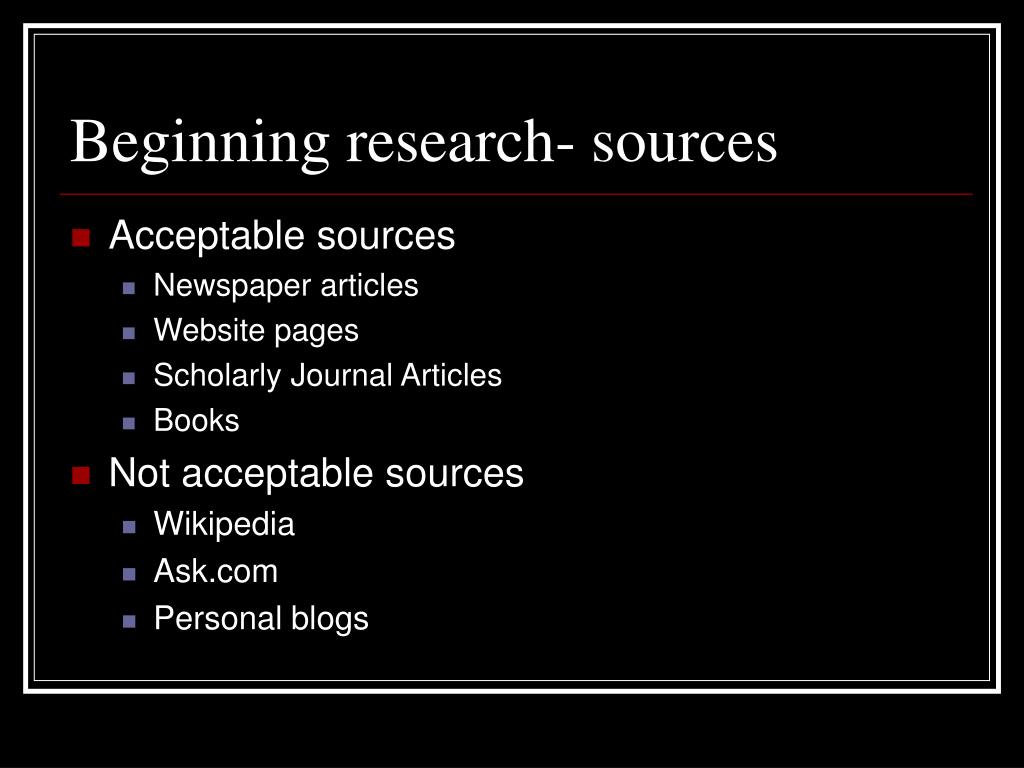 Beginning research- sources

- Acceptable sources
  - Newspaper articles
  - Website pages
  - Scholarly Journal Articles
  - Books
- Not acceptable sources
  - Wikipedia
  - Ask.com
  - Personal blogs